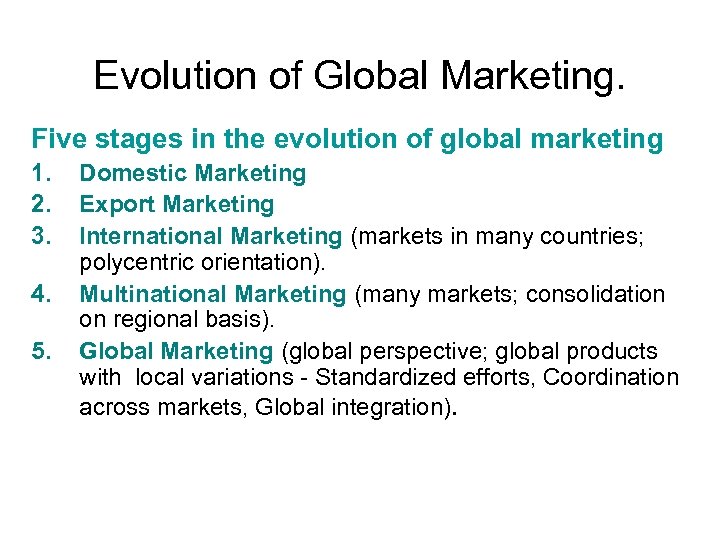 Evolution of Global Marketing.

Five stages in the evolution of global marketing

1. Domestic Marketing
2. Export Marketing
3. International Marketing (markets in many countries; polycentric orientation).
4. Multinational Marketing (many markets; consolidation on regional basis).
5. Global Marketing (global perspective; global products with local variations - Standardized efforts, Coordination across markets, Global integration).